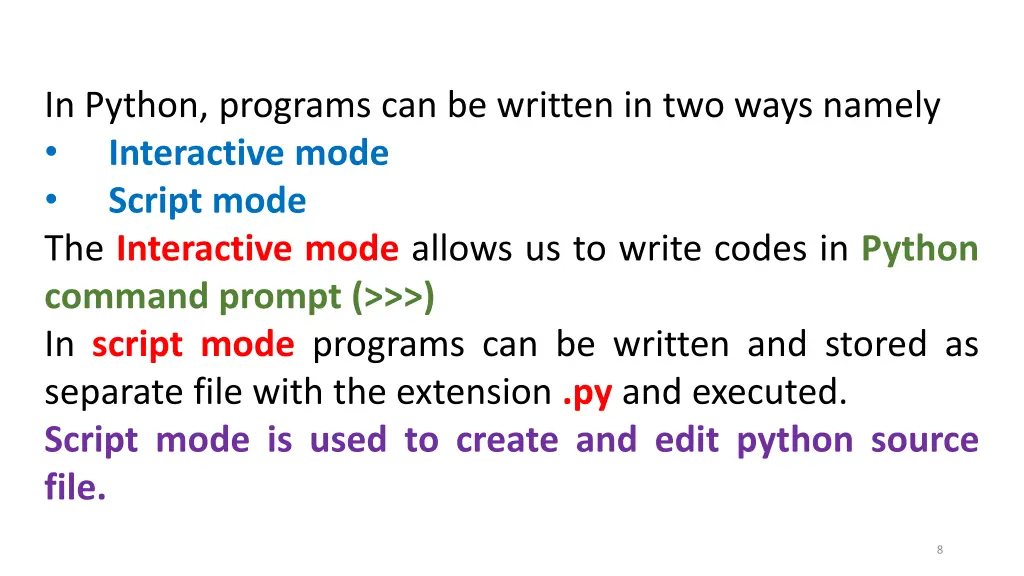 In Python, programs can be written in two ways namely
• Interactive mode
• Script mode
The Interactive mode allows us to write codes in Python command prompt (>>>)
In script mode programs can be written and stored as separate file with the extension .py and executed.
Script mode is used to create and edit python source file.

8